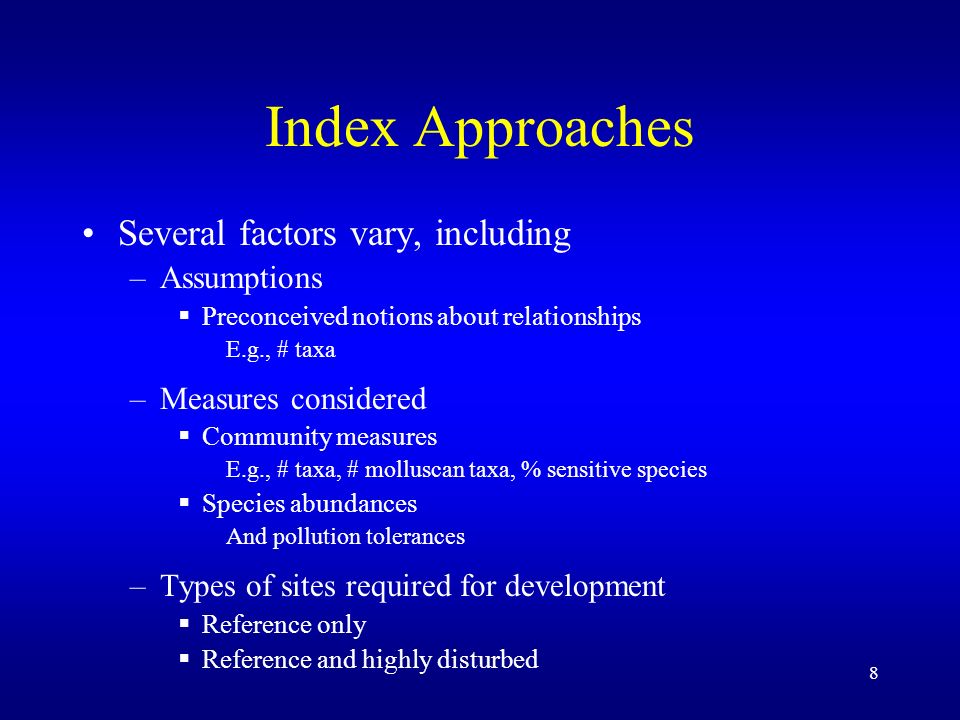 Index Approaches

• Several factors vary, including

– Assumptions

▪ Preconceived notions about relationships

E.g., # taxa

– Measures considered

▪ Community measures

E.g., # taxa, # molluscan taxa, % sensitive species

▪ Species abundances

And pollution tolerances

– Types of sites required for development

▪ Reference only

▪ Reference and highly disturbed

8